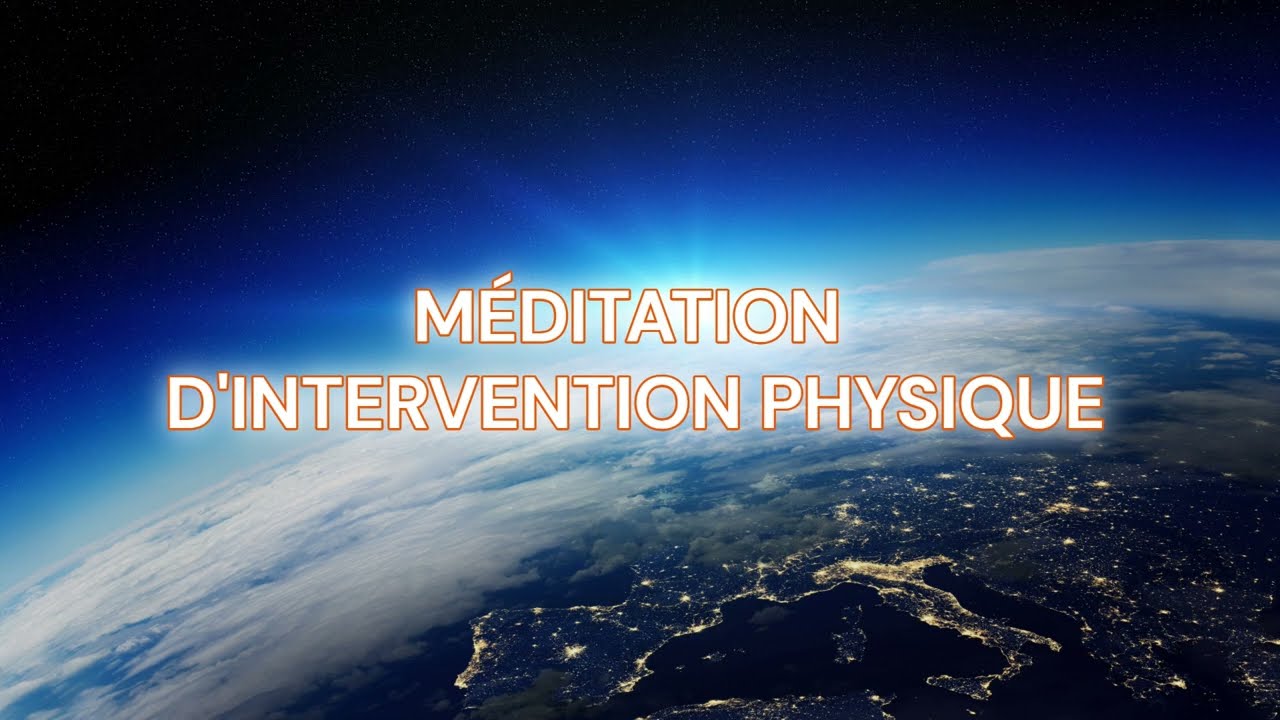 MÉDITATION
D'INTERVENTION PHYSIQUE